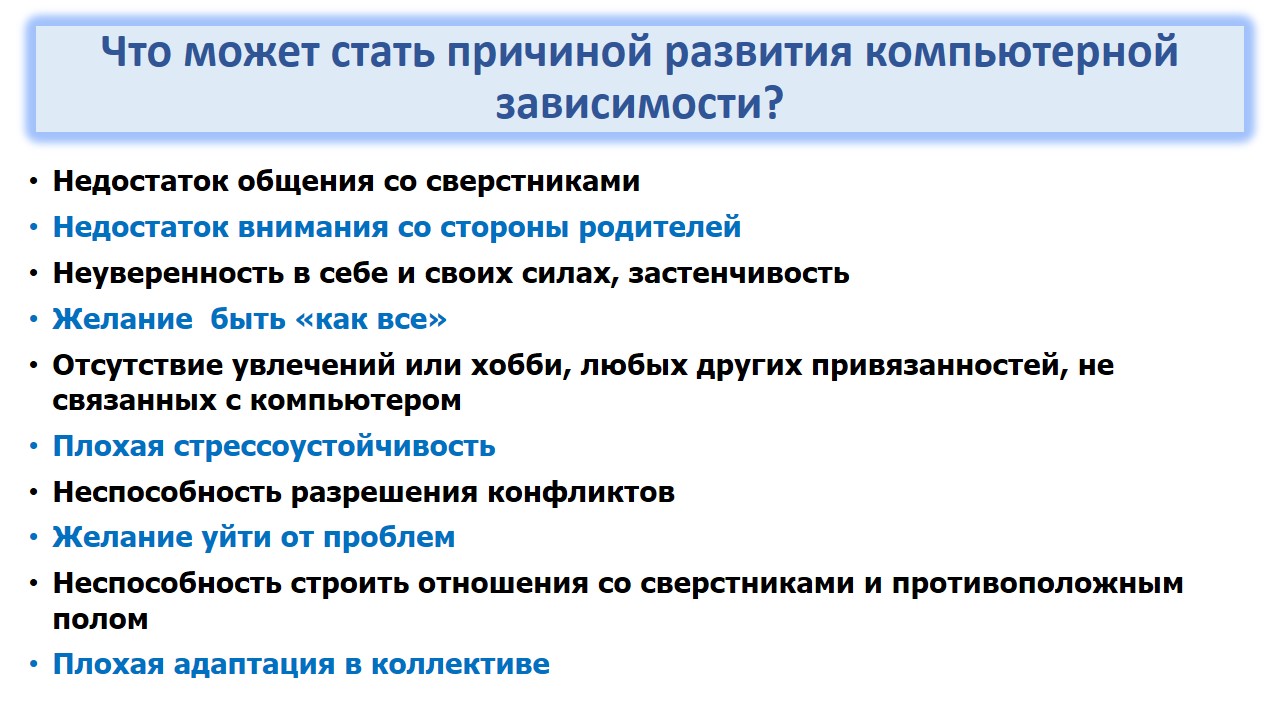 Что может стать причиной развития компьютерной зависимости?

• Недостаток общения со сверстниками
• Недостаток внимания со стороны родителей
• Неуверенность в себе и своих силах, застенчивость
• Желание быть «как все»
• Отсутствие увлечений или хобби, любых других привязанностей, не связанных с компьютером
• Плохая стрессоустойчивость
• Неспособность разрешения конфликтов
• Желание уйти от проблем
• Неспособность строить отношения со сверстниками и противоположным полом
• Плохая адаптация в коллективе